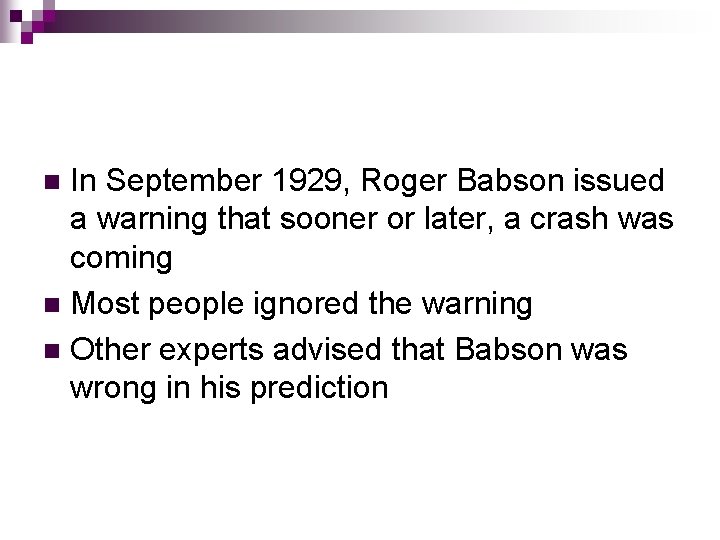 - In September 1929, Roger Babson issued a warning that sooner or later, a crash was coming
- Most people ignored the warning
- Other experts advised that Babson was wrong in his prediction